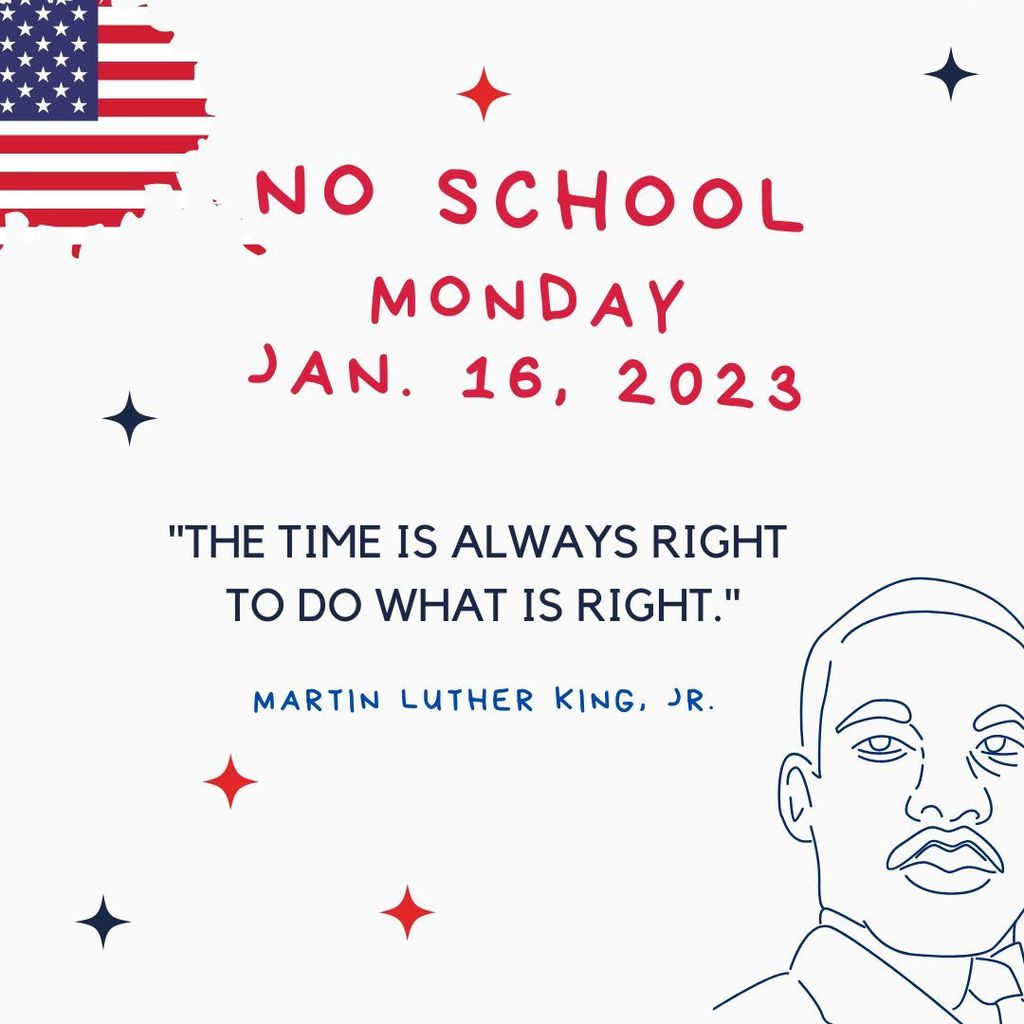 NO SCHOOL
MONDAY
JAN. 16, 2023

"THE TIME IS ALWAYS RIGHT TO DO WHAT IS RIGHT."

MARTIN LUTHER KING, JR.